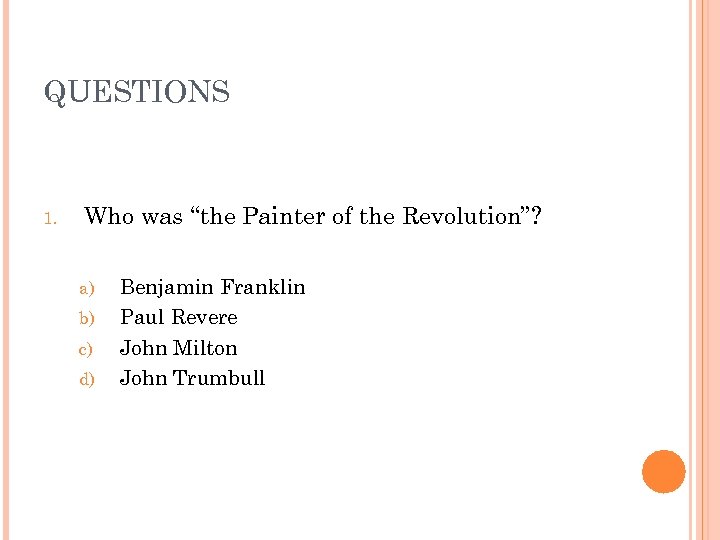 QUESTIONS

1. Who was “the Painter of the Revolution”?

a) Benjamin Franklin
b) Paul Revere
c) John Milton
d) John Trumbull